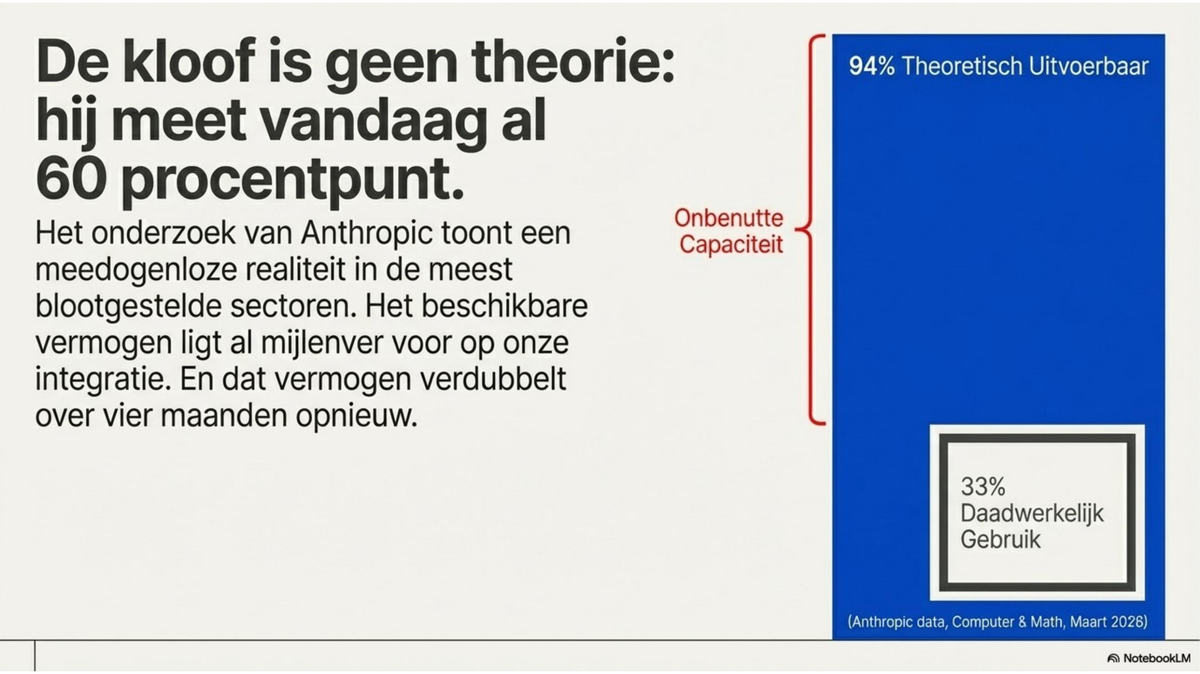 De kloof is geen theorie: hij meet vandaag al 60 procentpunt.

Het onderzoek van Anthropic toont een meedogenloze realiteit in de meest blootgestelde sectoren. Het beschikbare vermogen ligt al mijlenver voor op onze integratie. En dat vermogen verdubbelt over vier maanden opnieuw.

Onbenutte Capaciteit

94% Theoretisch Uitvoerbaar

33% Daadwerkelijk Gebruik

(Anthropic data, Computer & Math, Maart 2026)

NotebookLM